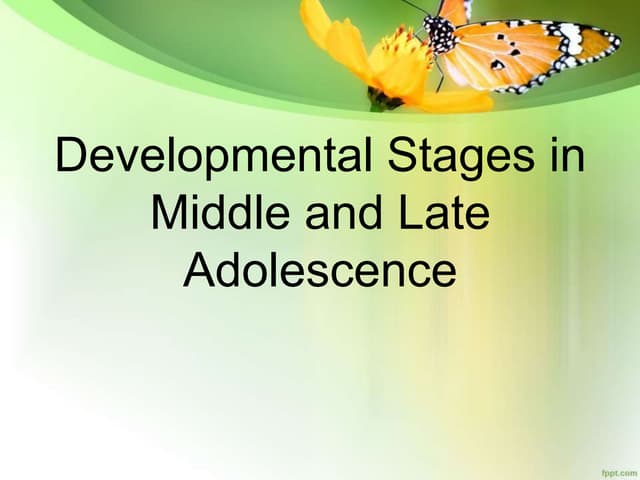 Developmental Stages in Middle and Late Adolescence

fppt.com